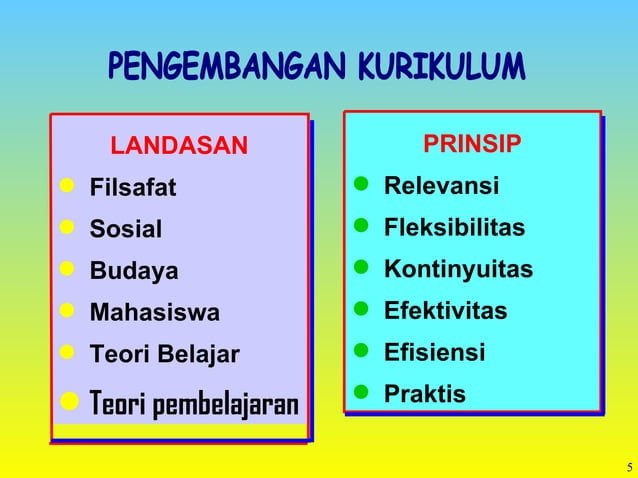 PENGEMBANGAN KURIKULUM

LANDASAN

- Filsafat
- Sosial
- Budaya
- Mahasiswa
- Teori Belajar
- Teori pembelajaran

PRINSIP

- Relevansi
- Fleksibilitas
- Kontinyuitas
- Efektivitas
- Efisiensi
- Praktis

5